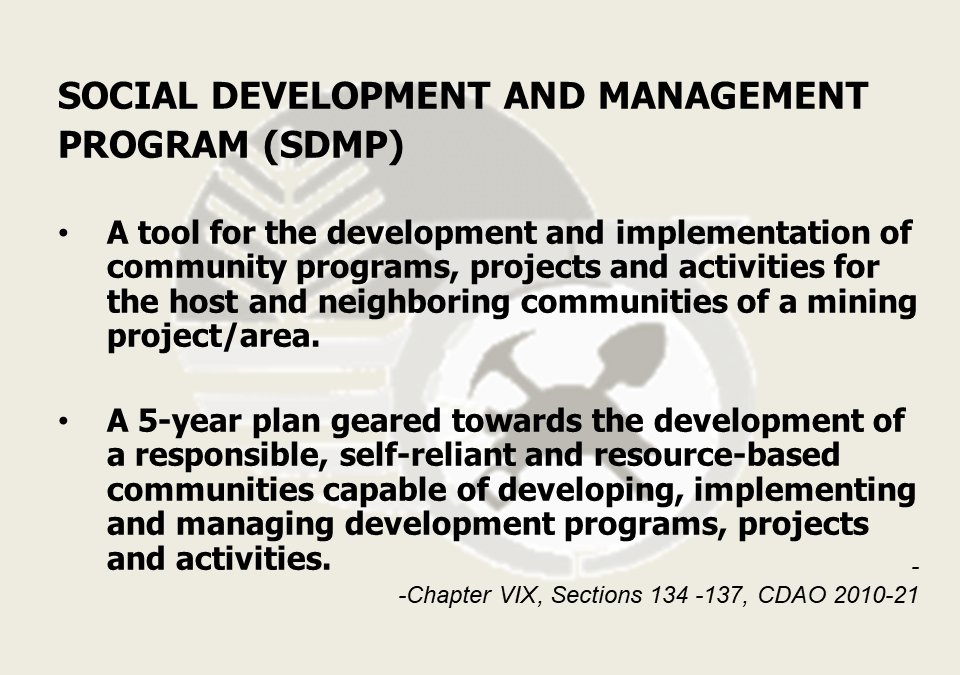 SOCIAL DEVELOPMENT AND MANAGEMENT PROGRAM (SDMP)

• A tool for the development and implementation of community programs, projects and activities for the host and neighboring communities of a mining project/area.

• A 5-year plan geared towards the development of a responsible, self-reliant and resource-based communities capable of developing, implementing and managing development programs, projects and activities.

-

-Chapter VIX, Sections 134 -137, CDAO 2010-21